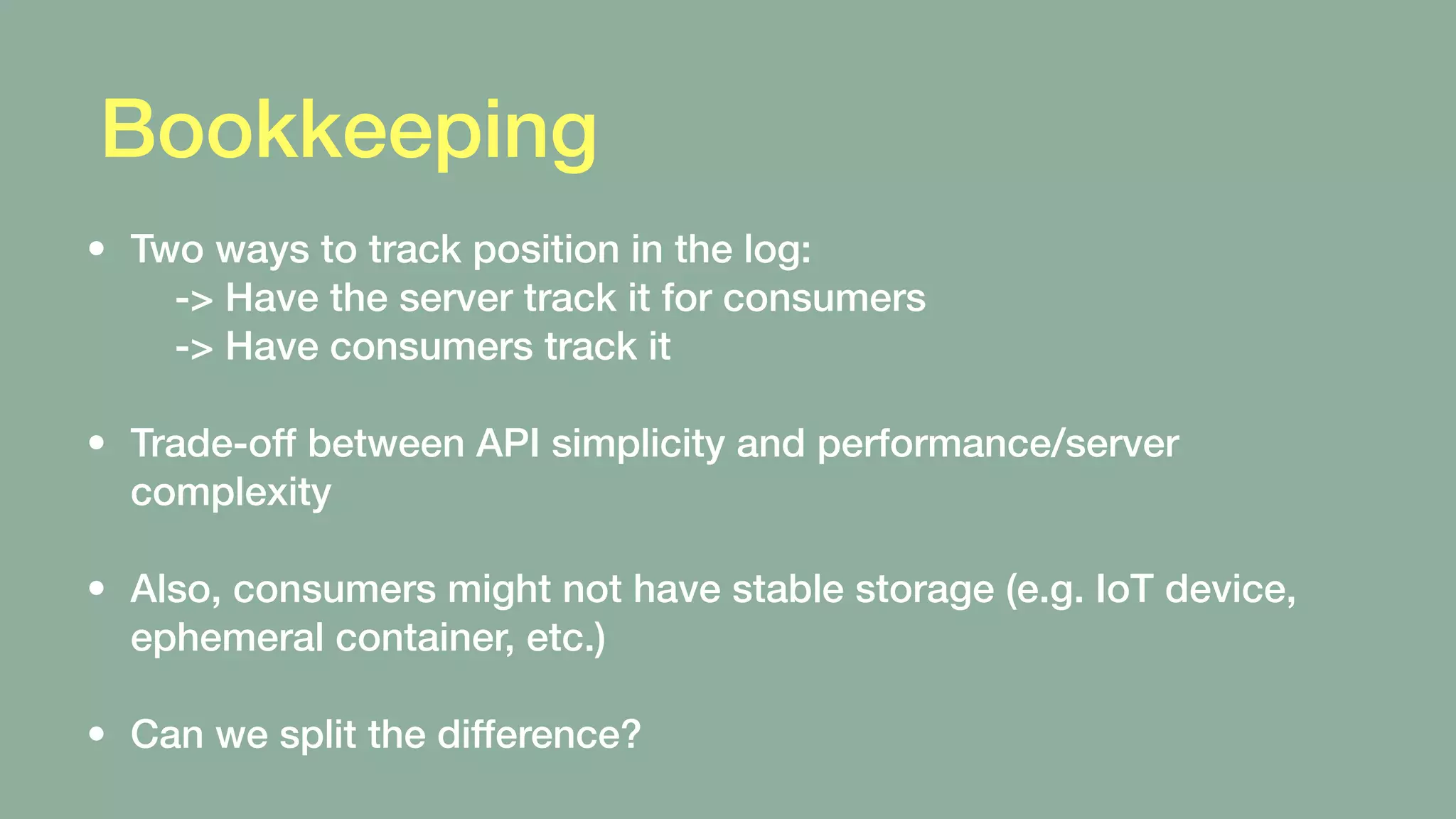 Bookkeeping

• Two ways to track position in the log:
-> Have the server track it for consumers
-> Have consumers track it

• Trade-off between API simplicity and performance/server complexity

• Also, consumers might not have stable storage (e.g. IoT device, ephemeral container, etc.)

• Can we split the difference?